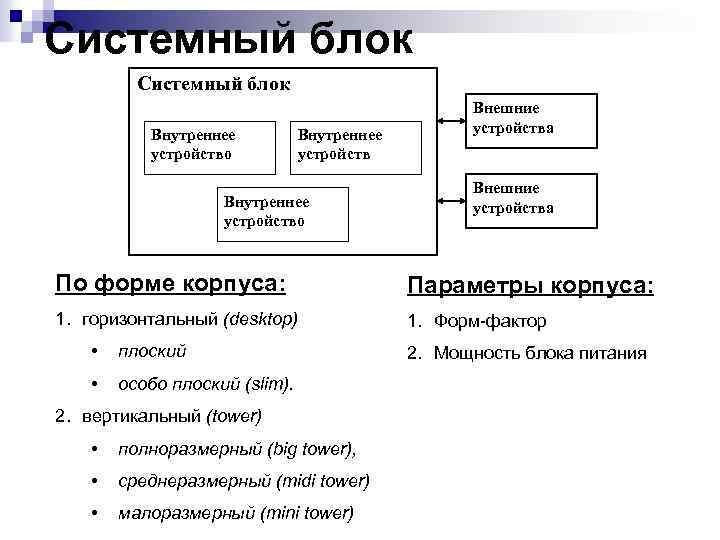 Системный блок

Системный блок

Внутреннее устройство

Внутреннее устройств

Внутреннее устройство

Внешние устройства

Внешние устройства

По форме корпуса:

1. горизонтальный (desktop)

• плоский

• особо плоский (slim).

2. вертикальный (tower)

• полноразмерный (big tower),

• среднеразмерный (midi tower)

• малоразмерный (mini tower)

Параметры корпуса:

1. Форм-фактор

2. Мощность блока питания